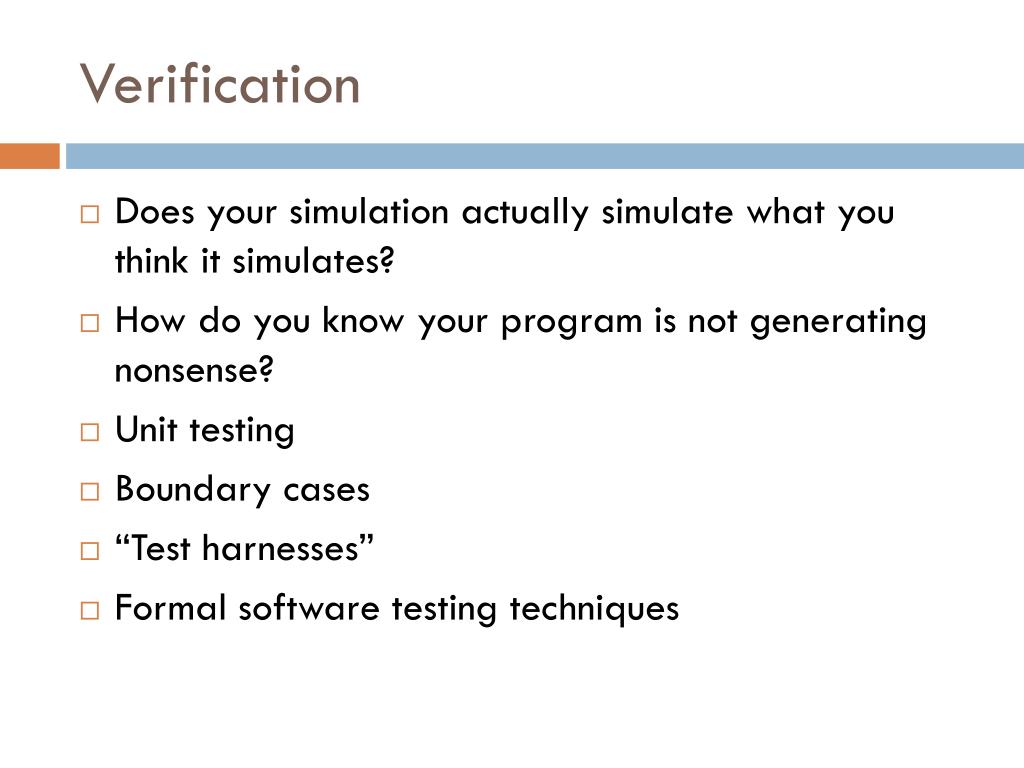 Verification

□ Does your simulation actually simulate what you think it simulates?
□ How do you know your program is not generating nonsense?
□ Unit testing
□ Boundary cases
□ “Test harnesses”
□ Formal software testing techniques